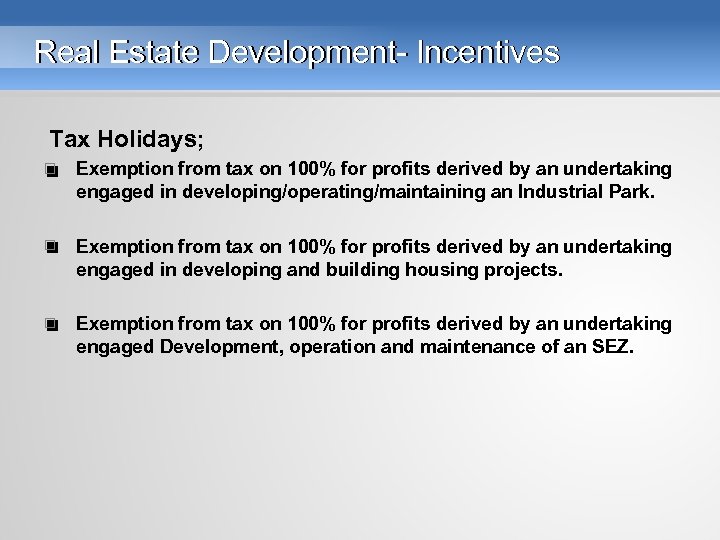 Real Estate Development- Incentives

Tax Holidays;

Exemption from tax on 100% for profits derived by an undertaking engaged in developing/operating/maintaining an Industrial Park.

Exemption from tax on 100% for profits derived by an undertaking engaged in developing and building housing projects.

Exemption from tax on 100% for profits derived by an undertaking engaged Development, operation and maintenance of an SEZ.